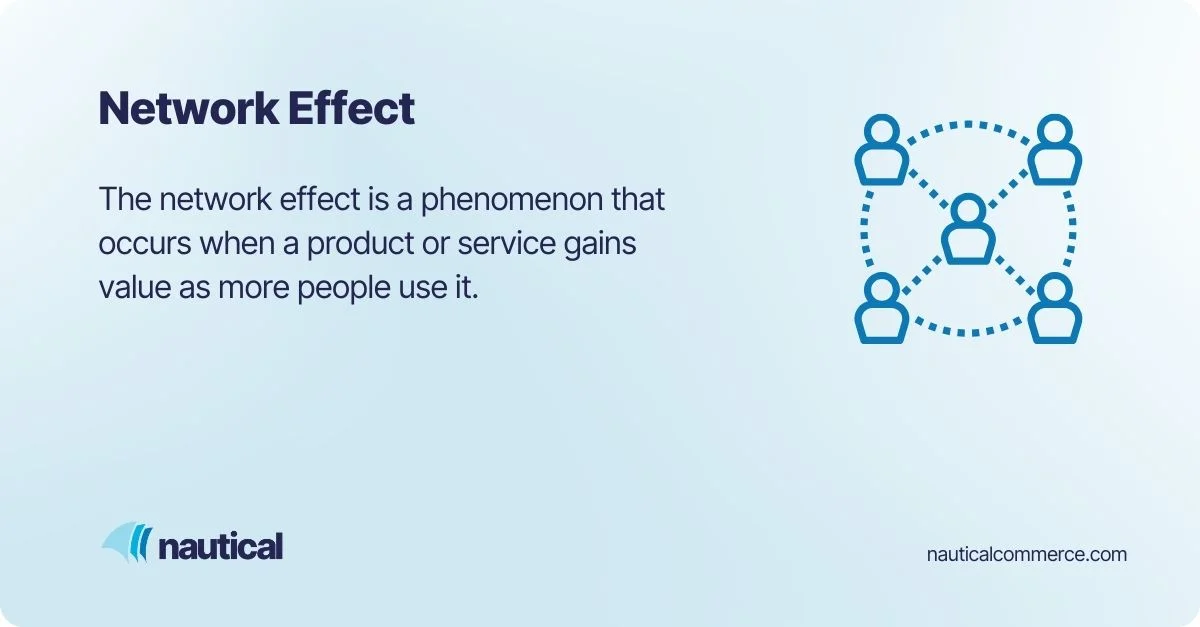 Network Effect

The network effect is a phenomenon that occurs when a product or service gains value as more people use it.

nautical

nauticalcommerce.com